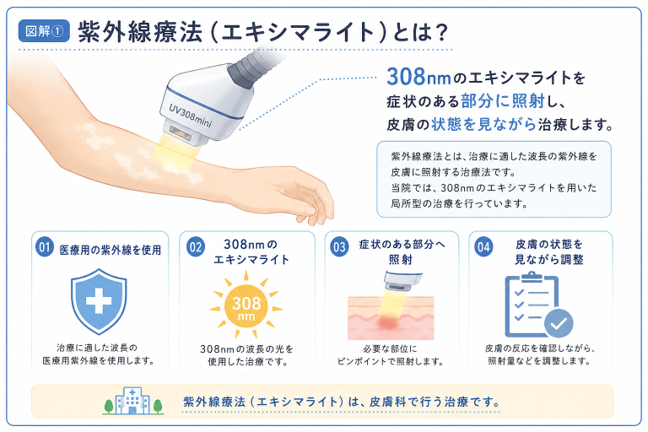 図解①　紫外線療法（エキシマライト）とは？

UV308mini

308nmのエキシマライトを症状のある部分に照射し、皮膚の状態を見ながら治療します。

紫外線療法とは、治療に適した波長の紫外線を皮膚に照射する治療法です。
当院では、308nmのエキシマライトを用いた局所型の治療を行っています。

01　医療用の紫外線を使用

治療に適した波長の医療用紫外線を使用します。

02　308nmのエキシマライト

308 nm

308nmの波長の光を使用した治療です。

03　症状のある部分へ照射

必要な部位にピンポイントで照射します。

04　皮膚の状態を見ながら調整

皮膚の反応を確認しながら、照射量などを調整します。

紫外線療法（エキシマライト）は、皮膚科で行う治療です。